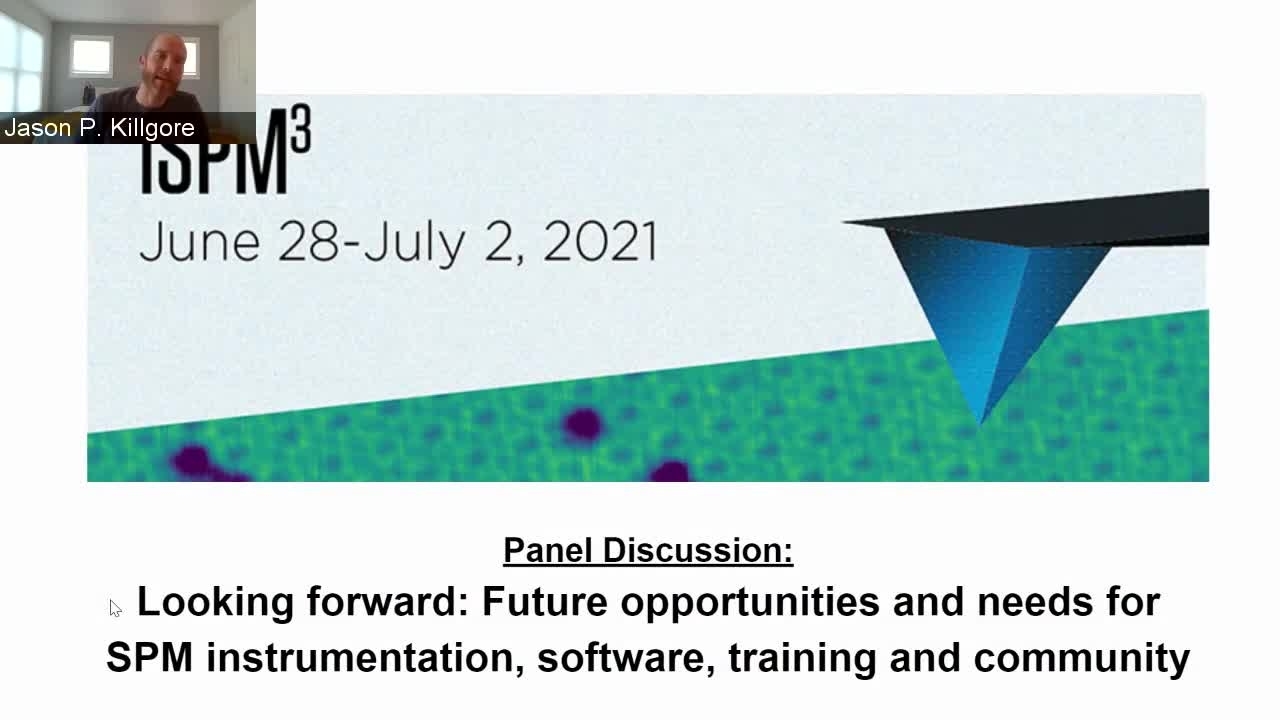 Jason P. Killgore

ISPM$^3$
June 28-July 2, 2021

Panel Discussion:

Looking forward: Future opportunities and needs for SPM instrumentation, software, training and community